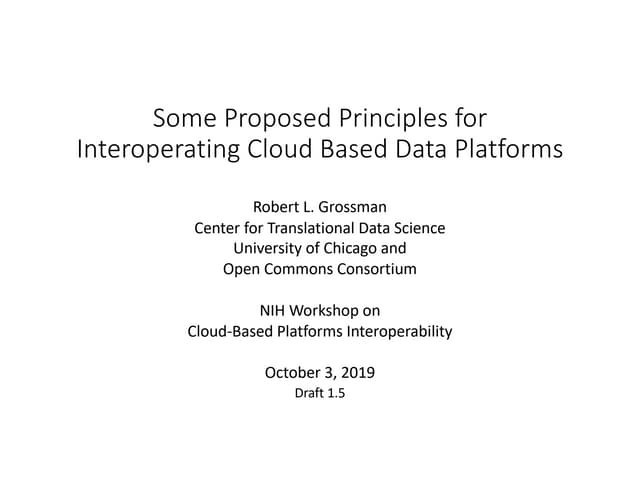 Some Proposed Principles for Interoperating Cloud Based Data Platforms

Robert L. Grossman
Center for Translational Data Science
University of Chicago and
Open Commons Consortium

NIH Workshop on
Cloud-Based Platforms Interoperability

October 3, 2019
Draft 1.5